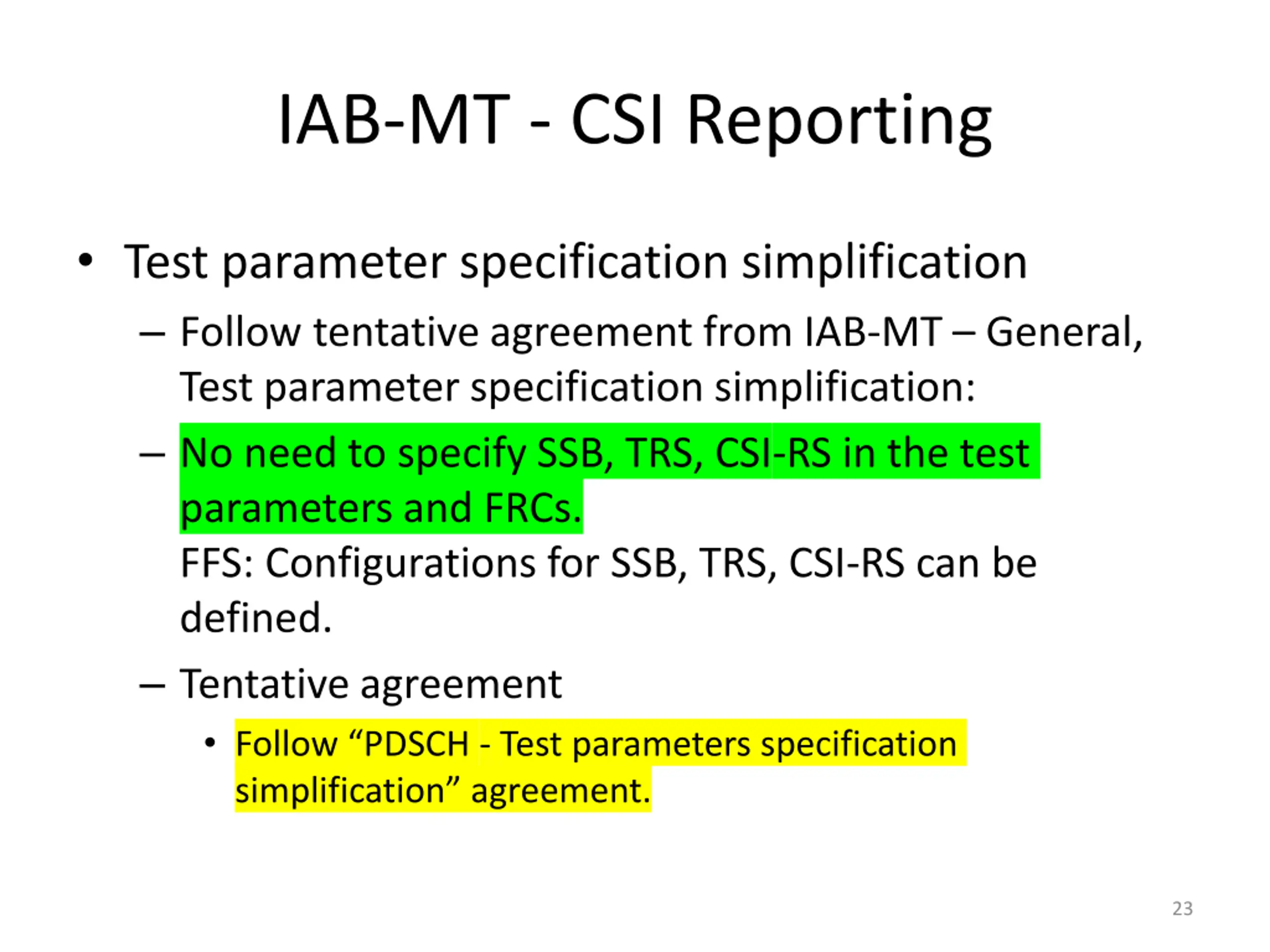 IAB-MT - CSI Reporting

• Test parameter specification simplification

– Follow tentative agreement from IAB-MT – General, Test parameter specification simplification:

– No need to specify SSB, TRS, CSI-RS in the test parameters and FRCs.
FFS: Configurations for SSB, TRS, CSI-RS can be defined.

– Tentative agreement

• Follow “PDSCH - Test parameters specification simplification” agreement.

23